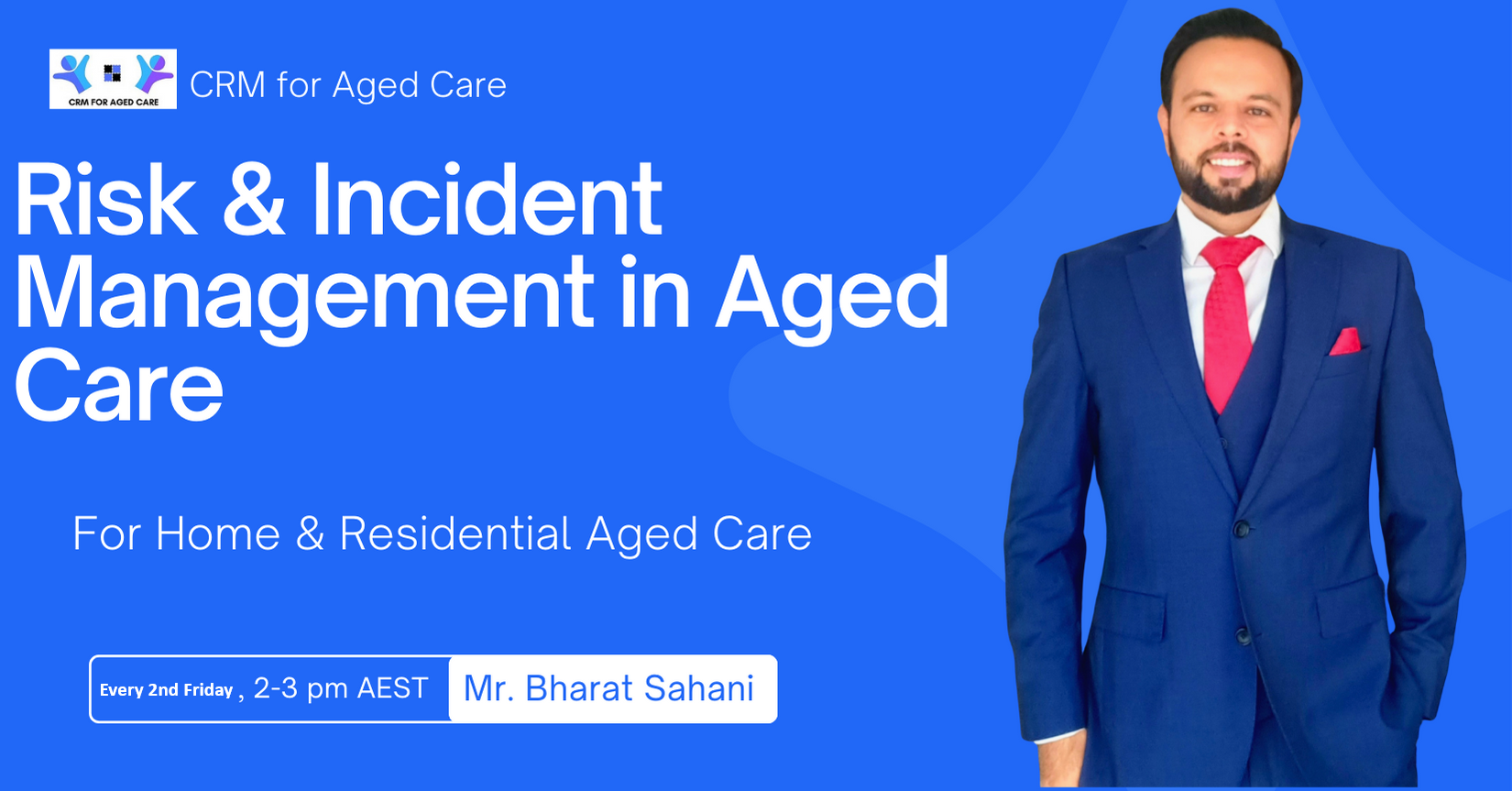 CRM FOR AGED CARE

CRM for Aged Care

Risk & Incident Management in Aged Care

For Home & Residential Aged Care

Every 2nd Friday , 2-3 pm AEST

Mr. Bharat Sahani